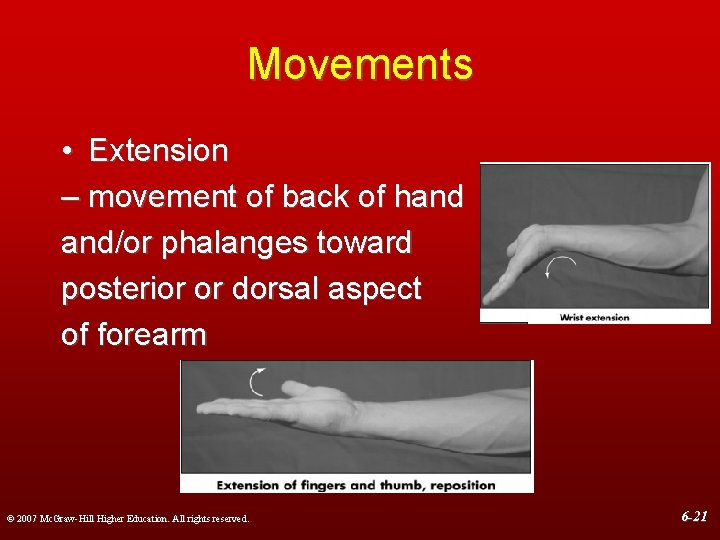 Movements

• Extension
– movement of back of hand and/or phalanges toward posterior or dorsal aspect of forearm

Wrist extension

Extension of fingers and thumb, reposition

© 2007 McGraw-Hill Higher Education. All rights reserved.

6-21